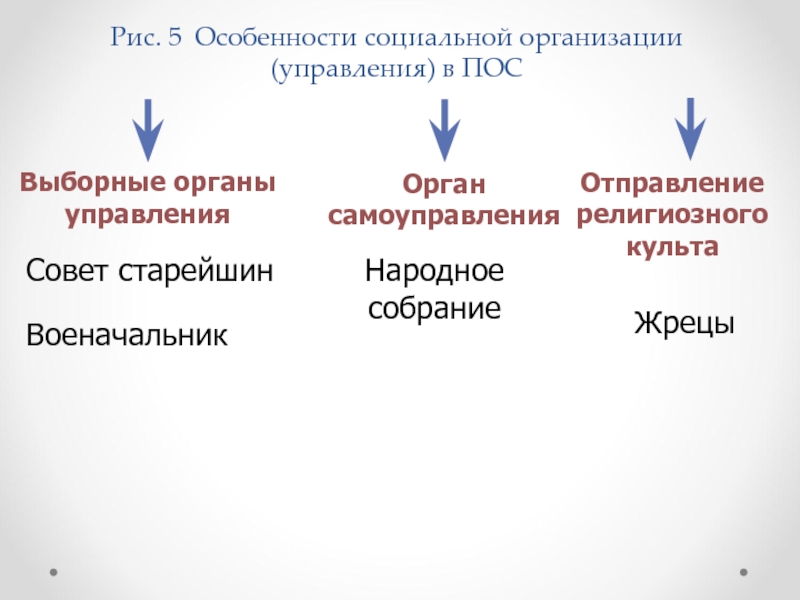 Рис. 5 Особенности социальной организации (управления) в ПОС

Выборные органы управления

Совет старейшин

Военачальник

Орган самоуправления

Народное собрание

Отправление религиозного культа

Жрецы